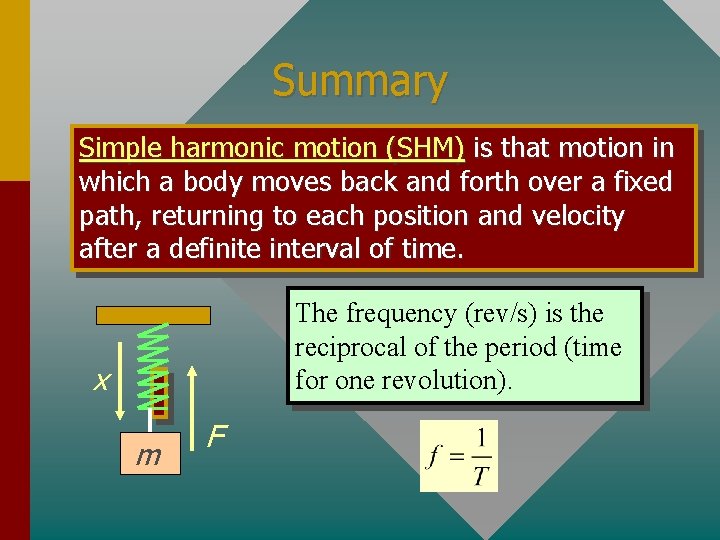 Summary

Simple harmonic motion (SHM) is that motion in which a body moves back and forth over a fixed path, returning to each position and velocity after a definite interval of time.

x

F

m

The frequency (rev/s) is the reciprocal of the period (time for one revolution).

$f = \frac{1}{T}$